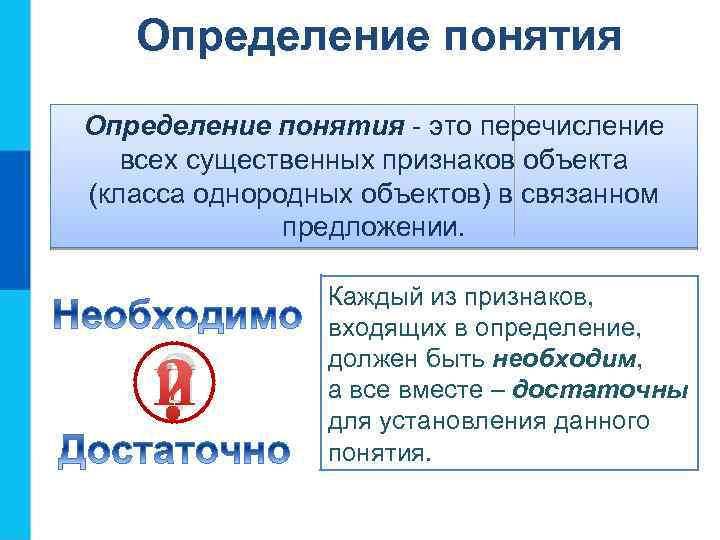 Определение понятия

Определение понятия - это перечисление всех существенных признаков объекта (класса однородных объектов) в связанном предложении.

Необходимо

И

Достаточно

Каждый из признаков, входящих в определение, должен быть необходим, а все вместе – достаточны для установления данного понятия.